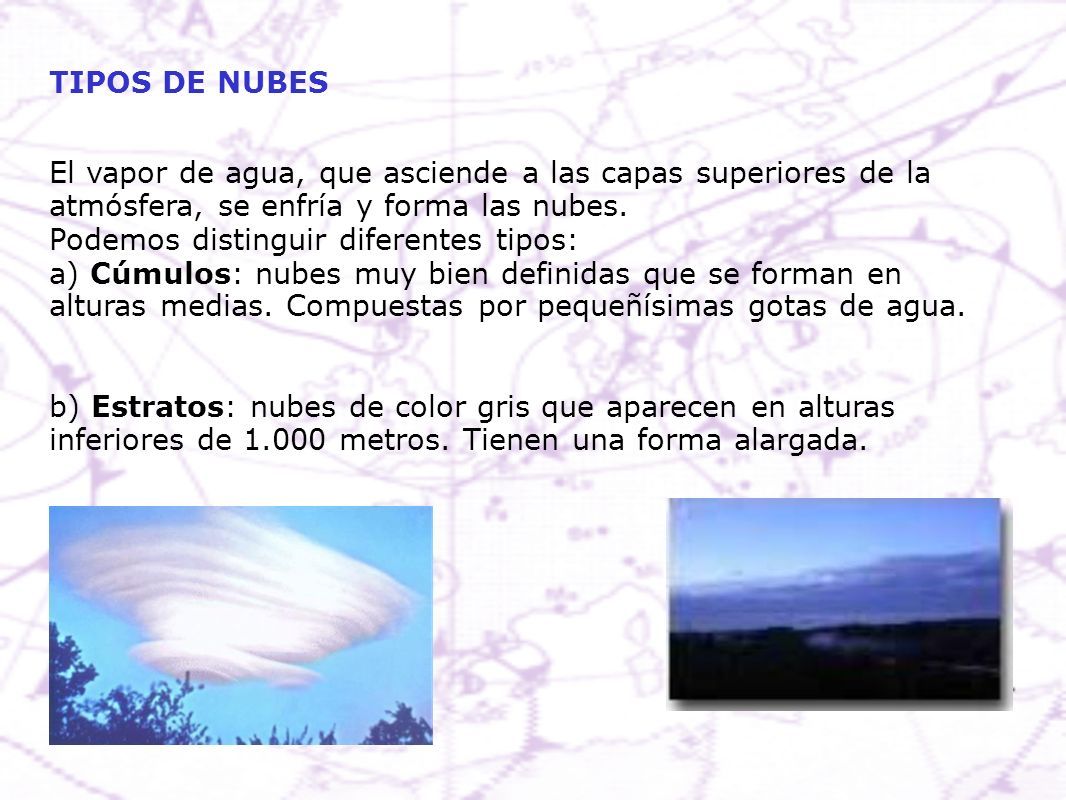 TIPOS DE NUBES

El vapor de agua, que asciende a las capas superiores de la atmósfera, se enfría y forma las nubes.
Podemos distinguir diferentes tipos:
a) Cúmulos: nubes muy bien definidas que se forman en alturas medias. Compuestas por pequeñísimas gotas de agua.

b) Estratos: nubes de color gris que aparecen en alturas inferiores de 1.000 metros. Tienen una forma alargada.